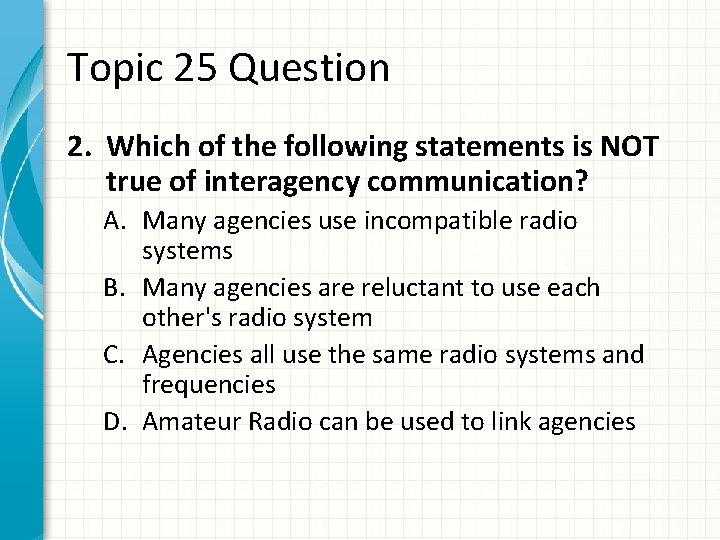 Topic 25 Question

2. Which of the following statements is NOT true of interagency communication?

A. Many agencies use incompatible radio systems

B. Many agencies are reluctant to use each other's radio system

C. Agencies all use the same radio systems and frequencies

D. Amateur Radio can be used to link agencies